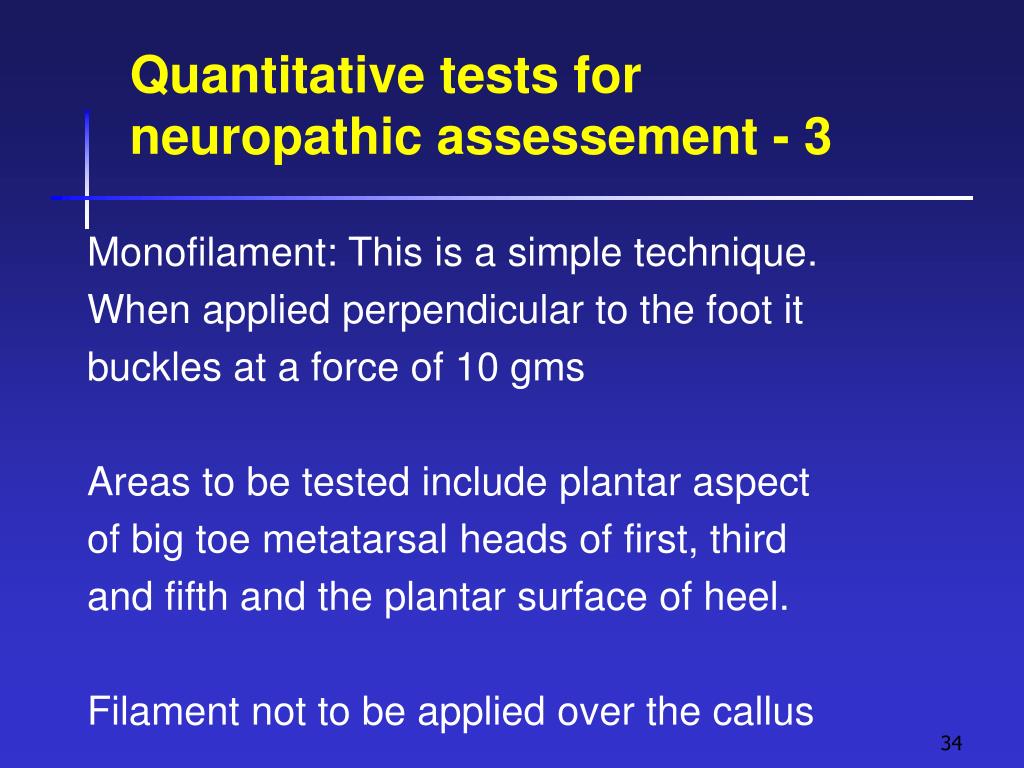 Quantitative tests for neuropathic assessement - 3

Monofilament: This is a simple technique. When applied perpendicular to the foot it buckles at a force of 10 gms

Areas to be tested include plantar aspect of big toe metatarsal heads of first, third and fifth and the plantar surface of heel.

Filament not to be applied over the callus

34